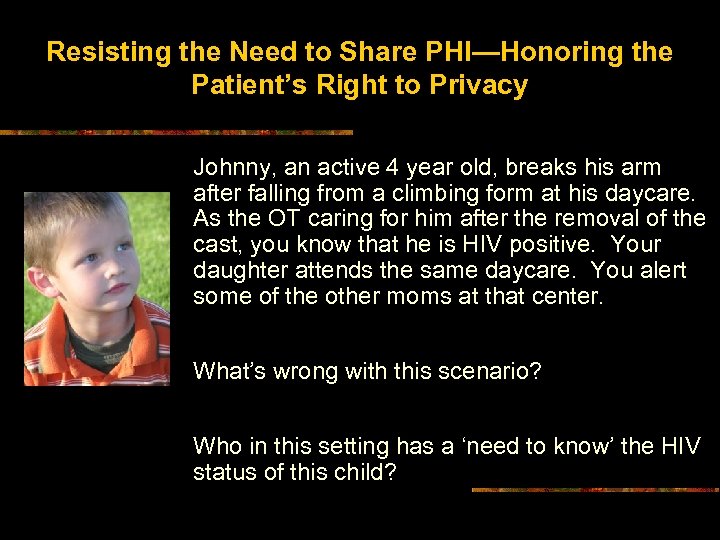 Resisting the Need to Share PHI—Honoring the Patient's Right to Privacy

Johnny, an active 4 year old, breaks his arm after falling from a climbing form at his daycare. As the OT caring for him after the removal of the cast, you know that he is HIV positive. Your daughter attends the same daycare. You alert some of the other moms at that center.

What's wrong with this scenario?

Who in this setting has a 'need to know' the HIV status of this child?